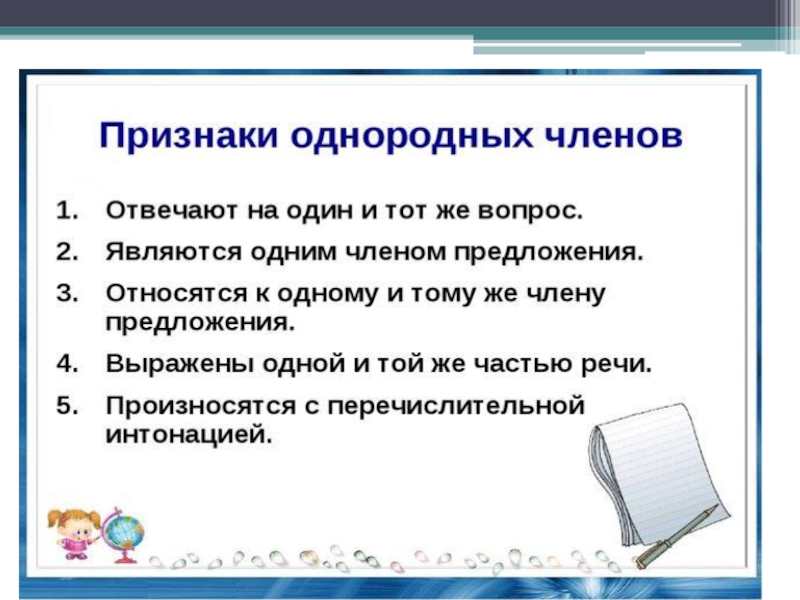 Признаки однородных членов

1. Отвечают на один и тот же вопрос.
2. Являются одним членом предложения.
3. Относятся к одному и тому же члену предложения.
4. Выражены одной и той же частью речи.
5. Произносятся с перечислительной интонацией.